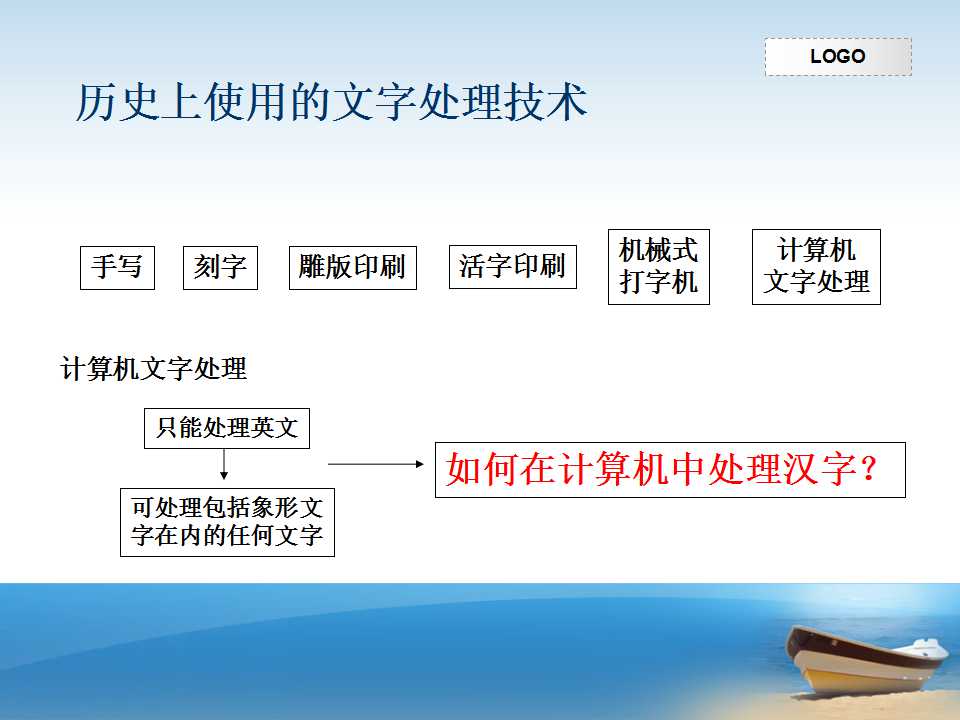 LOGO

历史上使用的文字处理技术

手写

刻字

雕版印刷

活字印刷

机械式
打字机

计算机
文字处理

计算机文字处理

只能处理英文

可处理包括象形文字在内的任何文字

如何在计算机中处理汉字？